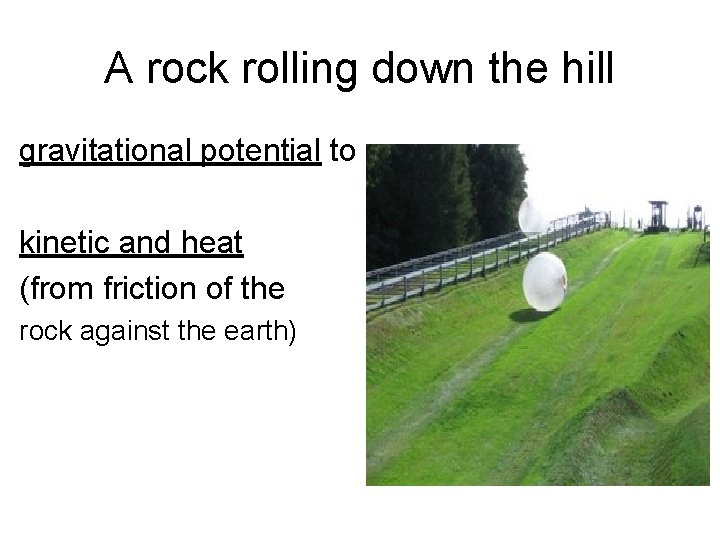 A rock rolling down the hill

gravitational potential to

kinetic and heat
(from friction of the rock against the earth)